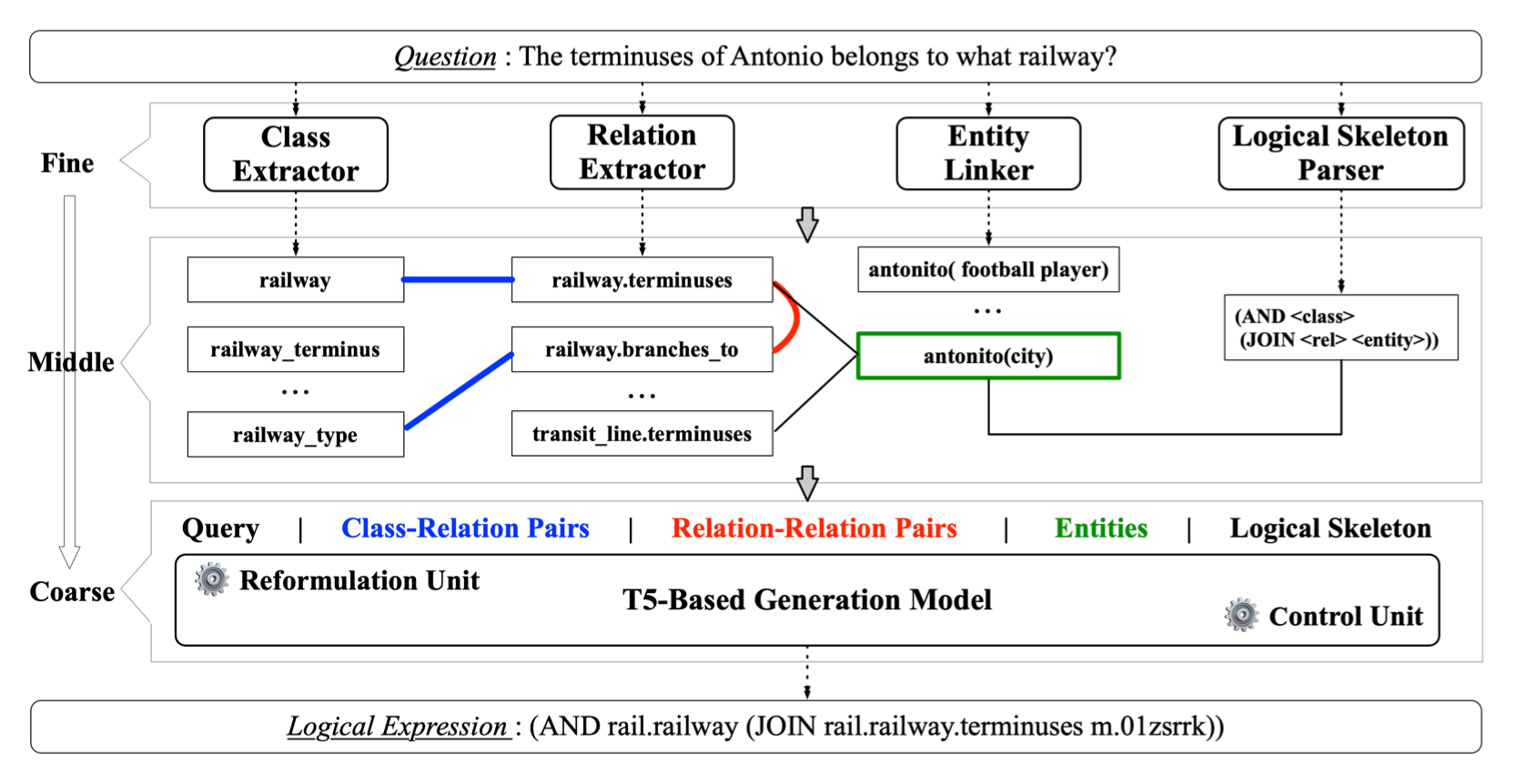 Question : The terminuses of Antonio belongs to what railway?

Fine

Class Extractor

Relation Extractor

Entity Linker

Logical Skeleton Parser

Middle

railway

railway_terminus

…

railway_type

railway.terminuses

railway.branches_to

…

transit_line.terminuses

antonito( football player)

…

antonito(city)

(AND <class> (JOIN <rel> <entity>))

Coarse

Query | Class-Relation Pairs | Relation-Relation Pairs | Entities | Logical Skeleton

Reformulation Unit

T5-Based Generation Model

Control Unit

Logical Expression : (AND rail.railway (JOIN rail.railway.terminuses m.01zsrrk))